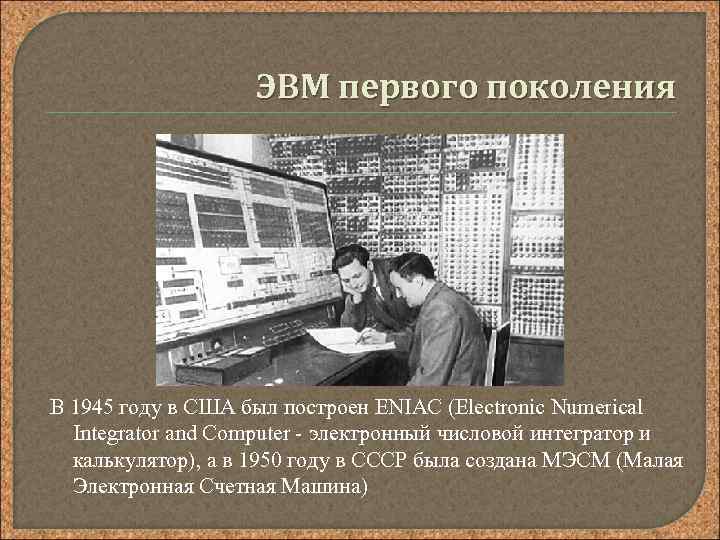 ЭВМ первого поколения

В 1945 году в США был построен ENIAC (Electronic Numerical Integrator and Computer - электронный числовой интегратор и калькулятор), а в 1950 году в СССР была создана МЭСМ (Малая Электронная Счетная Машина)